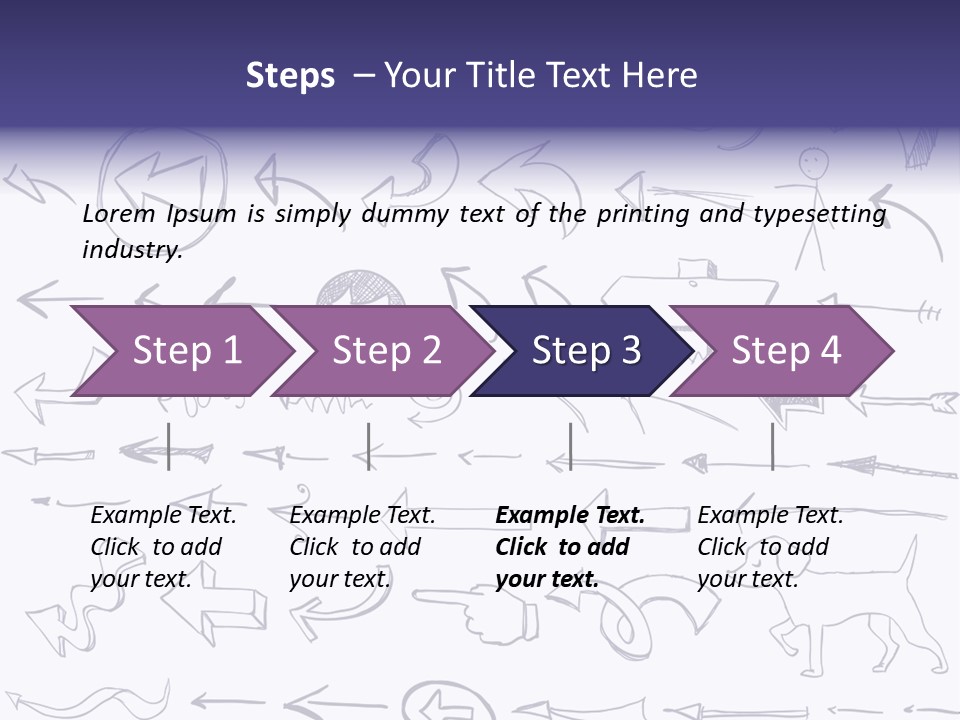 Steps – Your Title Text Here

Lorem Ipsum is simply dummy text of the printing and typesetting industry.

Step 1

Step 2

Step 3

Step 4

Example Text. Click to add your text.

Example Text. Click to add your text.

Example Text. Click to add your text.

Example Text. Click to add your text.